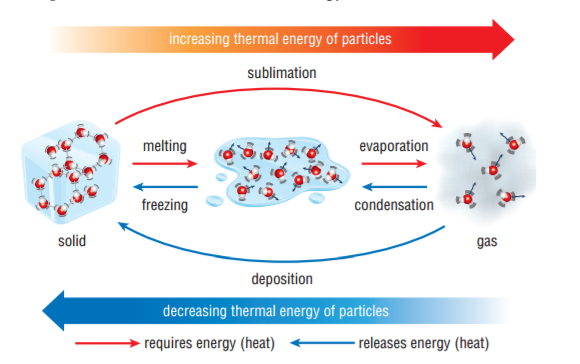 increasing thermal energy of particles

sublimation

melting

freezing

evaporation

condensation

solid

gas

deposition

decreasing thermal energy of particles

requires energy (heat)

releases energy (heat)